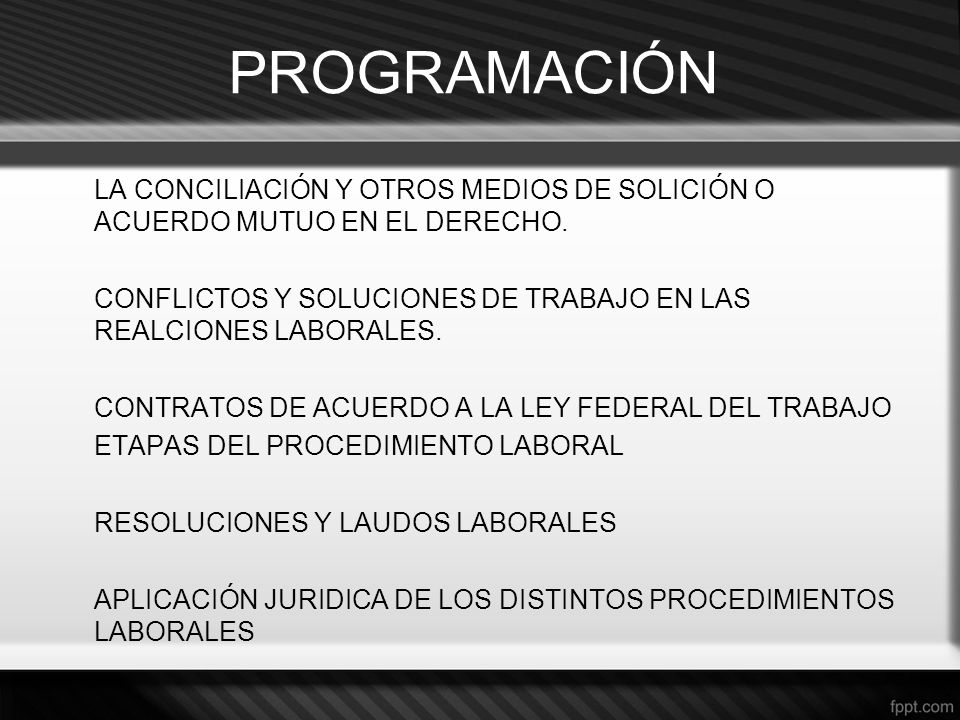 PROGRAMACIÓN

LA CONCILIACIÓN Y OTROS MEDIOS DE SOLICIÓN O ACUERDO MUTUO EN EL DERECHO.

CONFLICTOS Y SOLUCIONES DE TRABAJO EN LAS REALCIONES LABORALES.

CONTRATOS DE ACUERDO A LA LEY FEDERAL DEL TRABAJO
ETAPAS DEL PROCEDIMIENTO LABORAL

RESOLUCIONES Y LAUDOS LABORALES

APLICACIÓN JURIDICA DE LOS DISTINTOS PROCEDIMIENTOS LABORALES

fppt.com